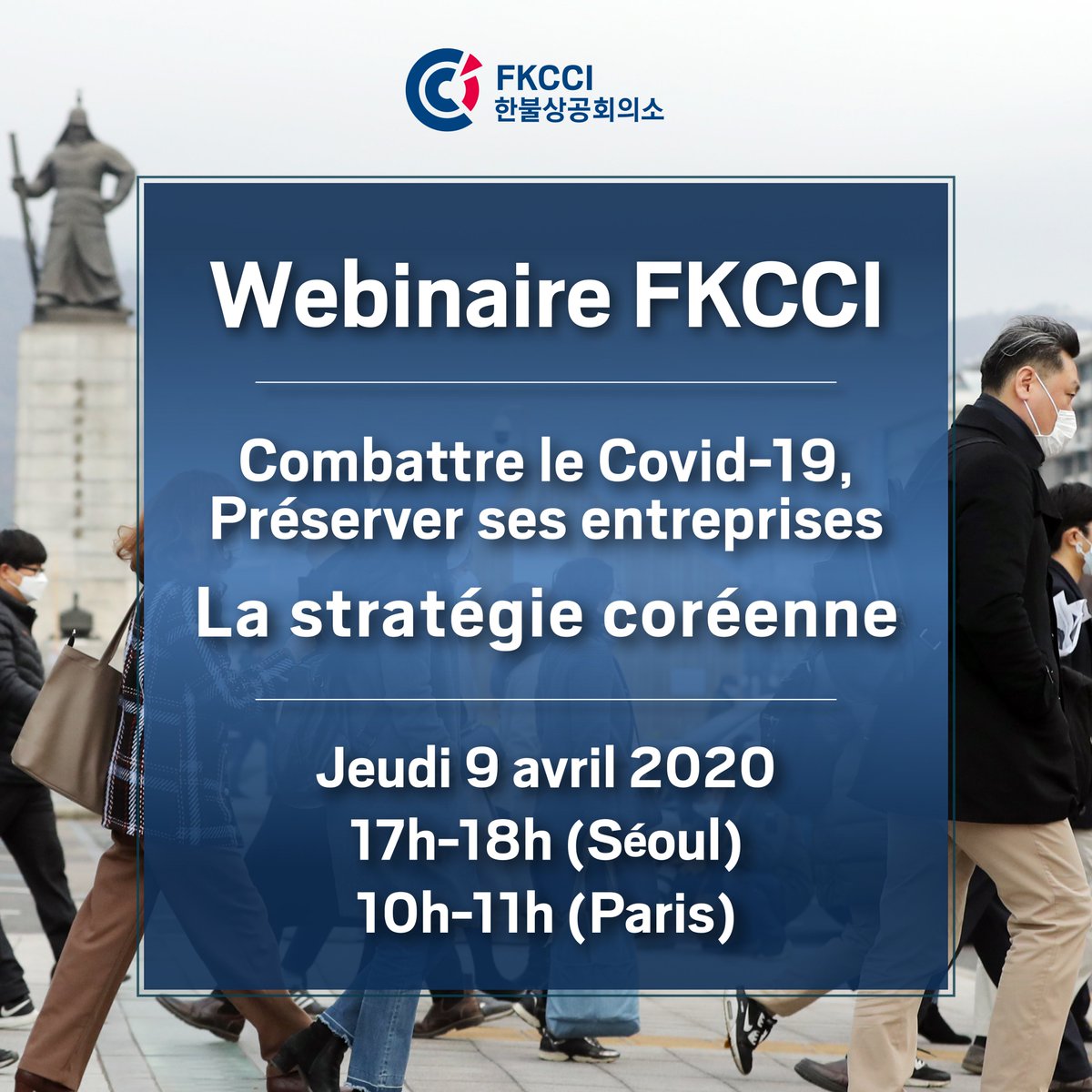 FKCCI
한불상공회의소

Webinaire FKCCI

Combattre le Covid-19, Préserver ses entreprises

La stratégie coréenne

Jeudi 9 avril 2020
17h-18h (Séoul)
10h-11h (Paris)